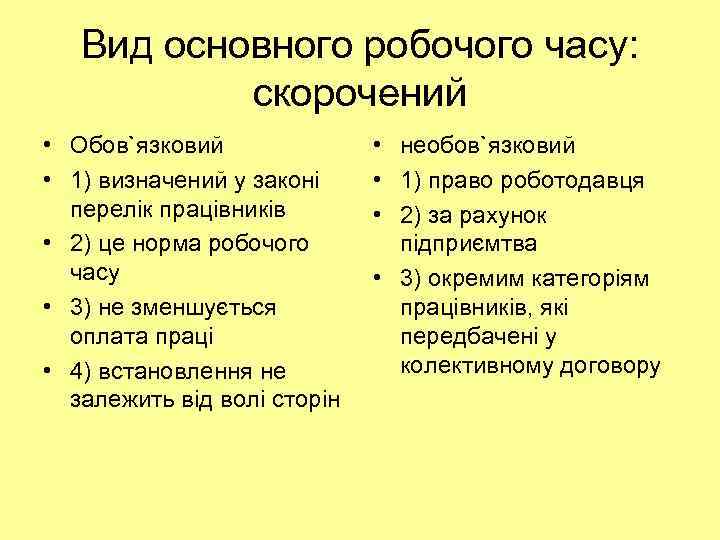 Вид основного робочого часу: скорочений

• Обов`язковий
• 1) визначений у законі перелік працівників
• 2) це норма робочого часу
• 3) не зменшується оплата праці
• 4) встановлення не залежить від волі сторін

• необов`язковий
• 1) право роботодавця
• 2) за рахунок підприємтва
• 3) окремим категоріям працівників, які передбачені у колективному договору